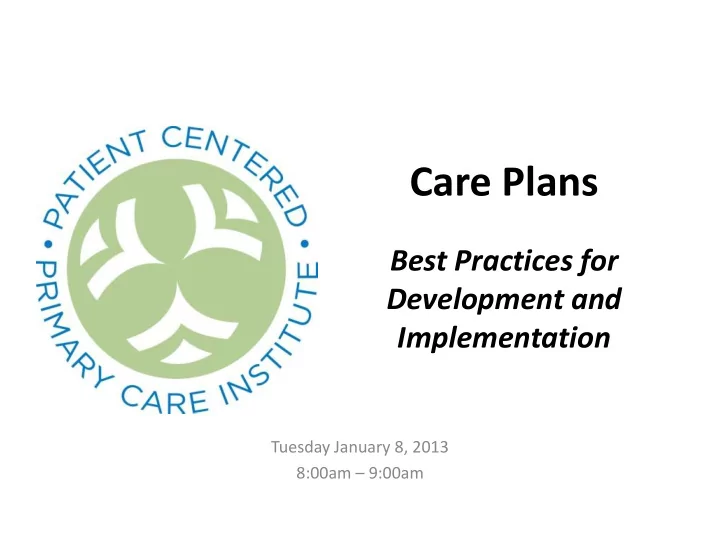 PATIENT CENTERED • PRIMARY CARE INSTITUTE •

Care Plans

Best Practices for Development and Implementation

Tuesday January 8, 2013
8:00am – 9:00am